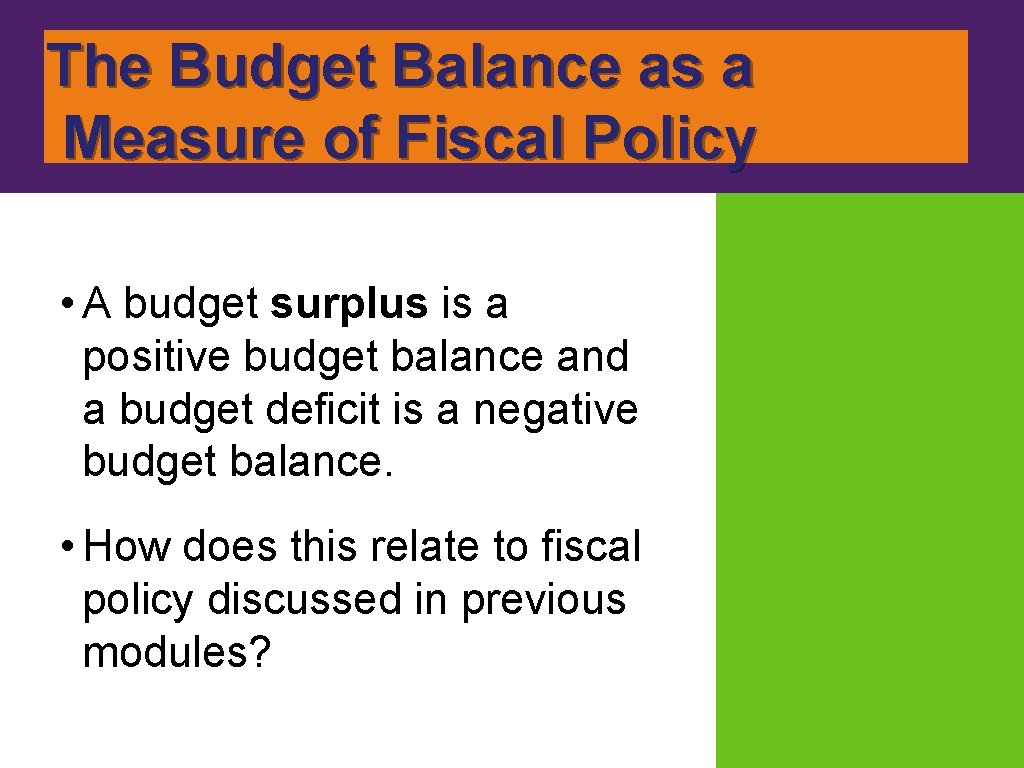 The Budget Balance as a Measure of Fiscal Policy

• A budget surplus is a positive budget balance and a budget deficit is a negative budget balance.

• How does this relate to fiscal policy discussed in previous modules?